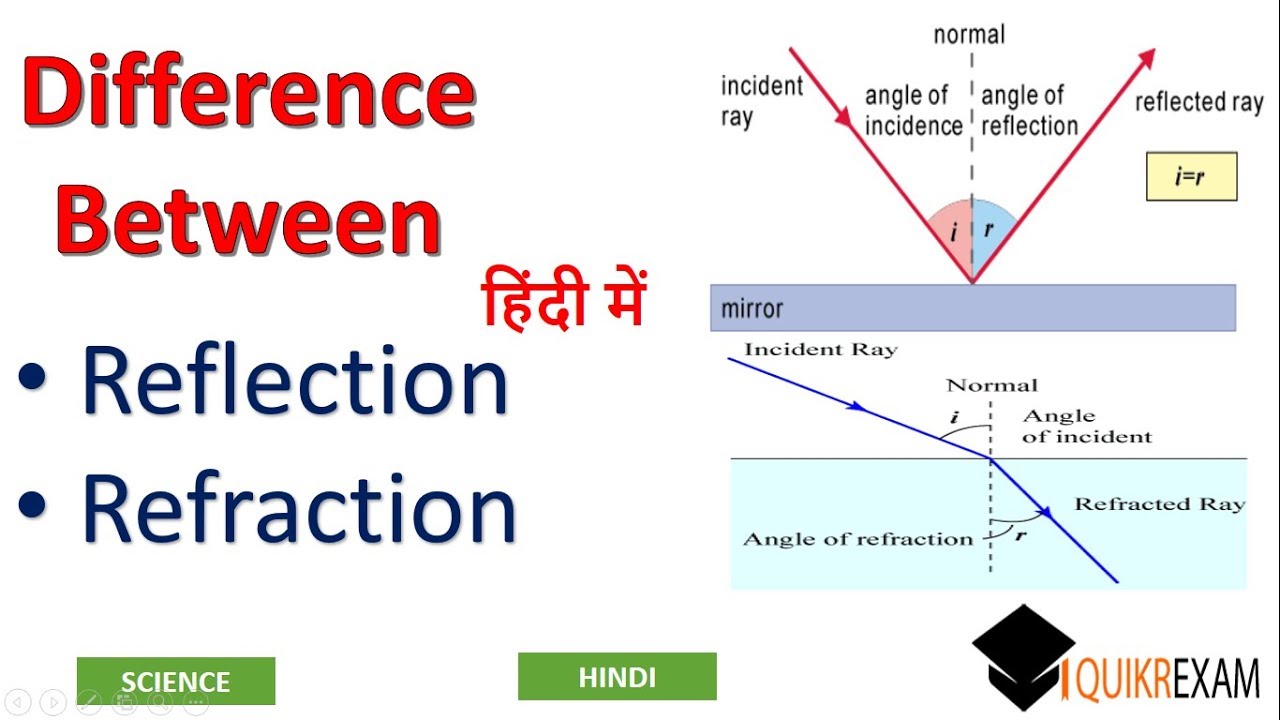 Difference Between

हिंदी में

• Reflection
• Refraction

normal

incident ray

angle of incidence

angle of reflection

reflected ray

$i=r$

$i$

$r$

mirror

Incident Ray

Normal

$i$

Angle of incident

Refracted Ray

Angle of refraction

$r$

SCIENCE

HINDI

QUIKREXAM